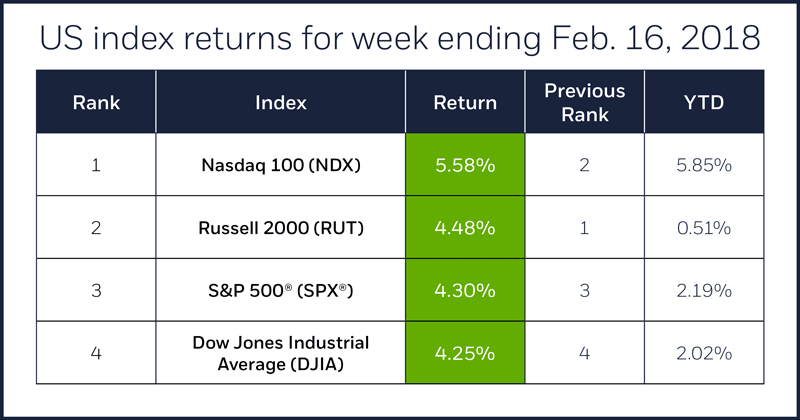 US index returns for week ending Feb. 16, 2018

| Rank | Index | Return | Previous Rank | YTD |
|---|---|---|---|---|
| 1 | Nasdaq 100 (NDX) | 5.58% | 2 | 5.85% |
| 2 | Russell 2000 (RUT) | 4.48% | 1 | 0.51% |
| 3 | S&P 500® (SPX®) | 4.30% | 3 | 2.19% |
| 4 | Dow Jones Industrial Average (DJIA) | 4.25% | 4 | 2.02% |